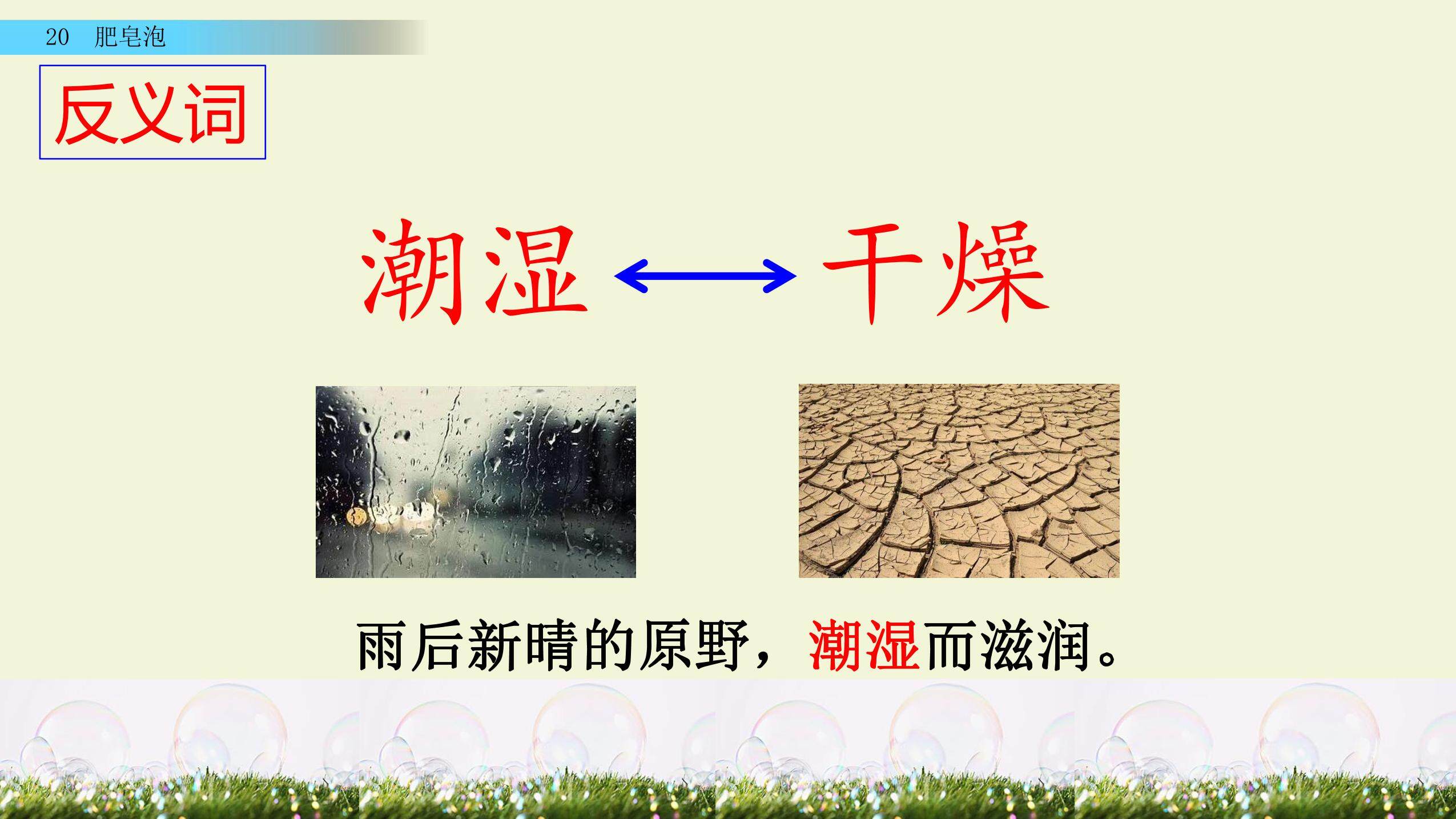 20 肥皂泡

反义词

潮湿 ⟷ 干燥

雨后新晴的原野，潮湿而滋润。